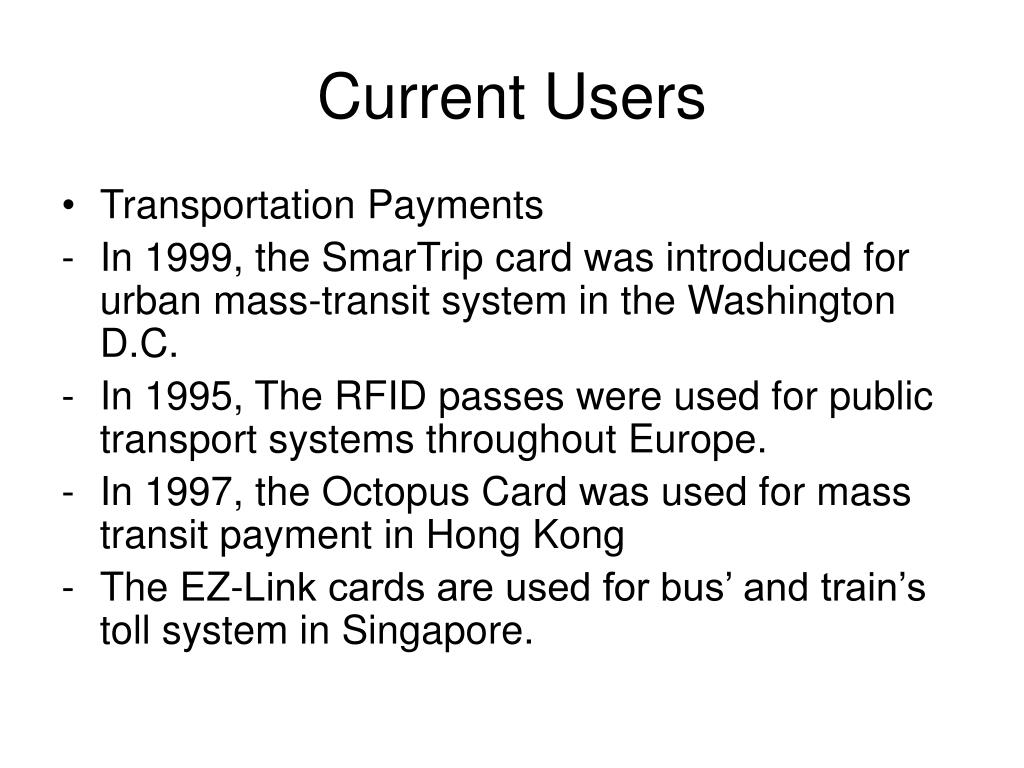 Current Users

• Transportation Payments
- In 1999, the SmarTrip card was introduced for urban mass-transit system in the Washington D.C.
- In 1995, The RFID passes were used for public transport systems throughout Europe.
- In 1997, the Octopus Card was used for mass transit payment in Hong Kong
- The EZ-Link cards are used for bus’ and train’s toll system in Singapore.